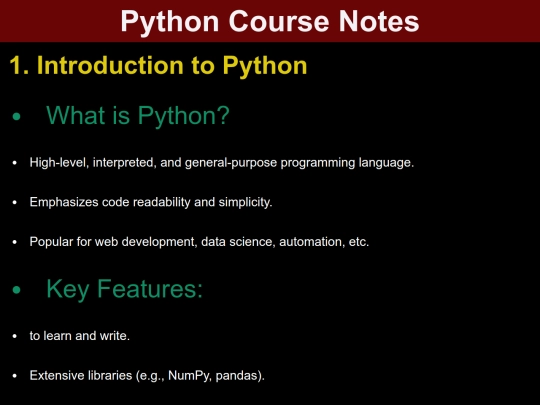 Python Course Notes

1. Introduction to Python

• What is Python?

• High-level, interpreted, and general-purpose programming language.

• Emphasizes code readability and simplicity.

• Popular for web development, data science, automation, etc.

• Key Features:

• to learn and write.

• Extensive libraries (e.g., NumPy, pandas).